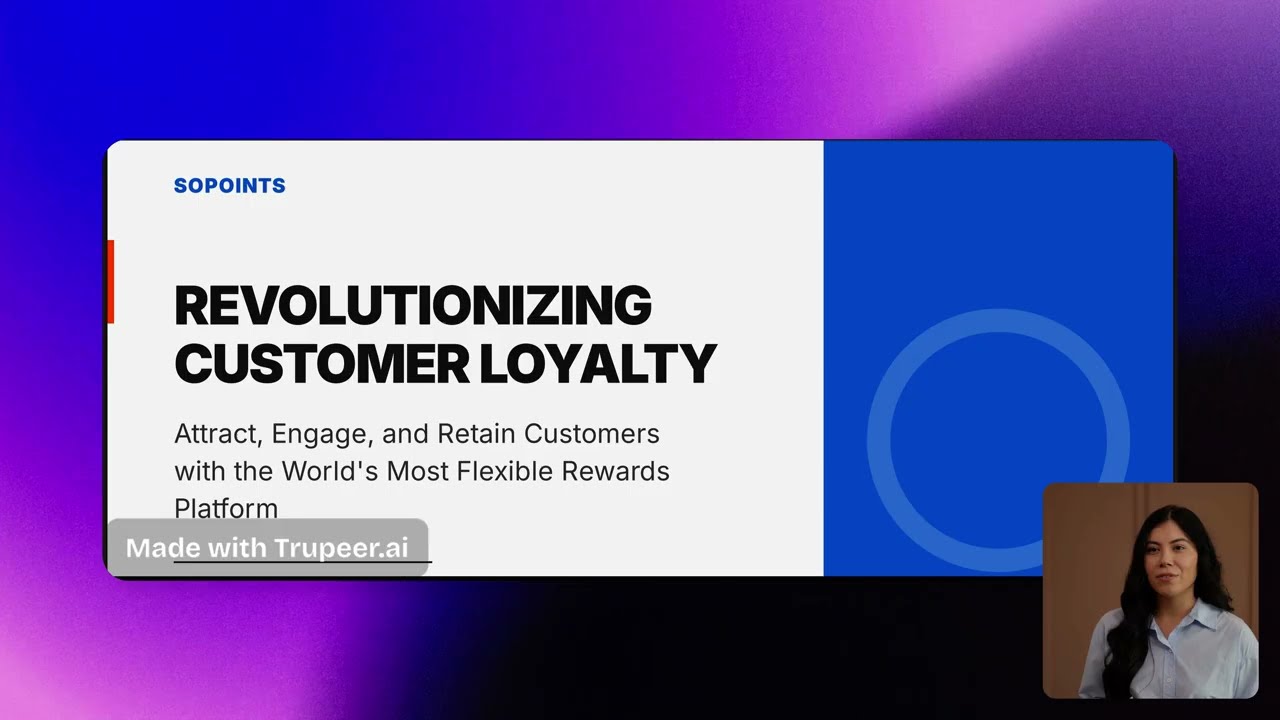 SOPOINTS

REVOLUTIONIZING CUSTOMER LOYALTY

Attract, Engage, and Retain Customers with the World's Most Flexible Rewards Platform

Made with Trupeer.ai